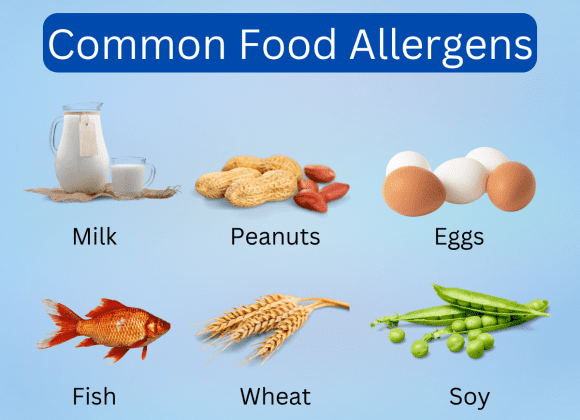 Common Food Allergens

Milk

Peanuts

Eggs

Fish

Wheat

Soy